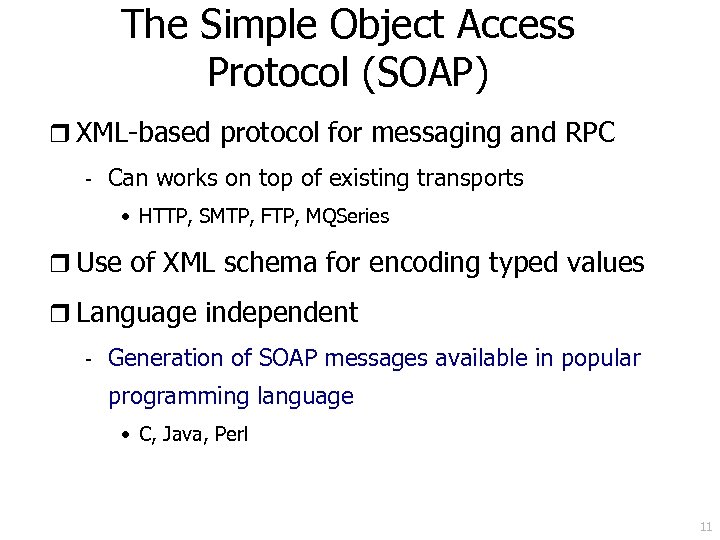 The Simple Object Access Protocol (SOAP)

❒ XML-based protocol for messaging and RPC

- Can works on top of existing transports

• HTTP, SMTP, FTP, MQSeries

❒ Use of XML schema for encoding typed values

❒ Language independent

- Generation of SOAP messages available in popular programming language

• C, Java, Perl

11